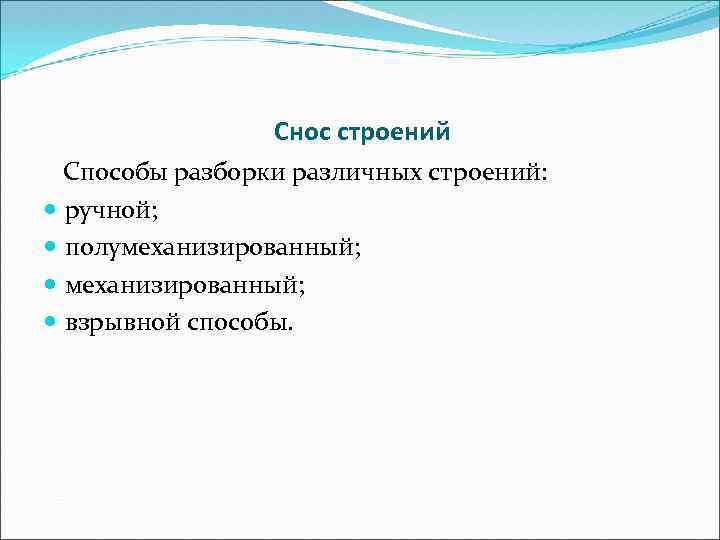 Снос строений

Способы разборки различных строений:

- ручной;
- полумеханизированный;
- механизированный;
- взрывной способы.